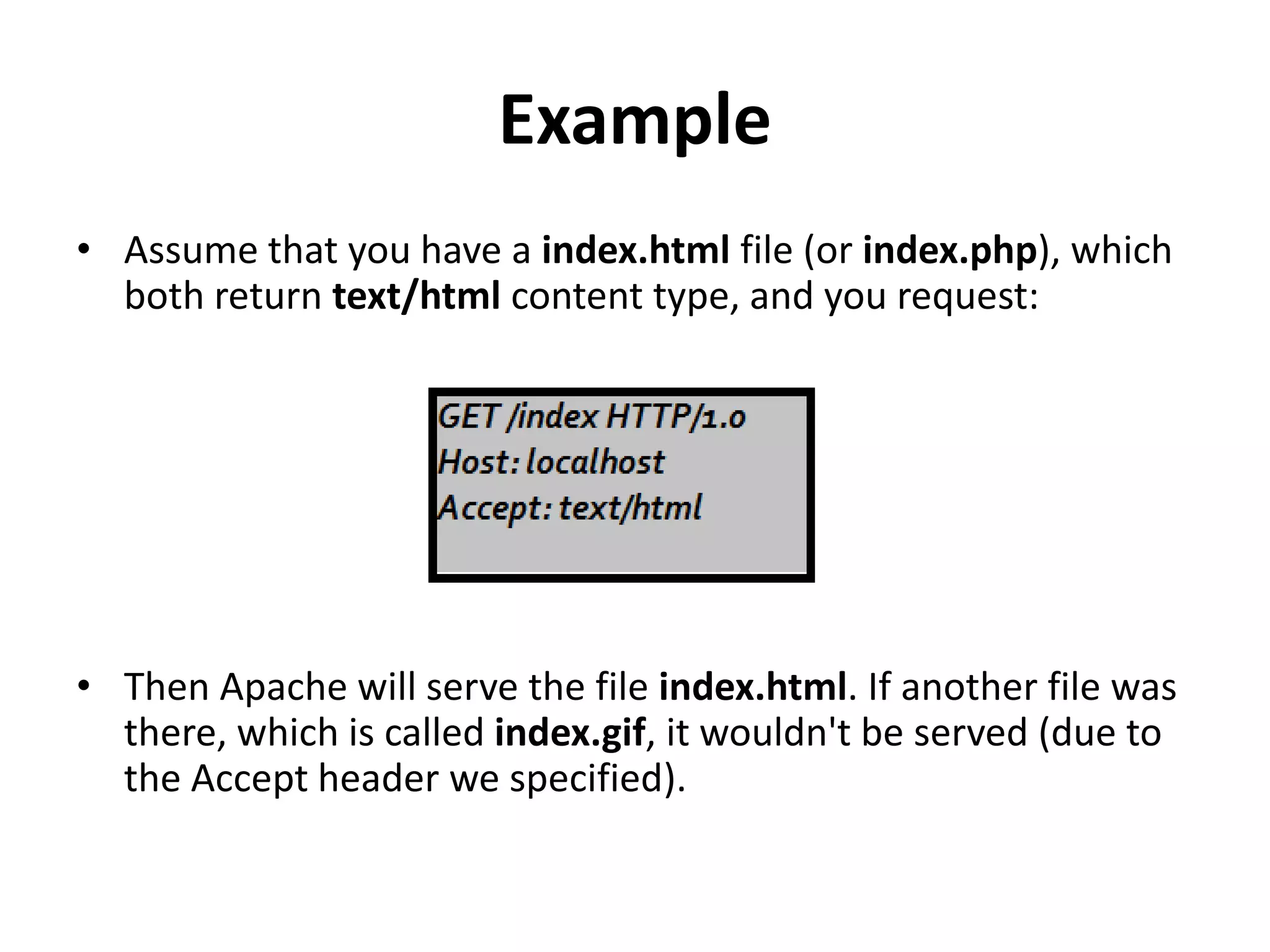 Example

• Assume that you have a index.html file (or index.php), which both return text/html content type, and you request:

GET /index HTTP/1.0
Host: localhost
Accept: text/html

• Then Apache will serve the file index.html. If another file was there, which is called index.gif, it wouldn't be served (due to the Accept header we specified).